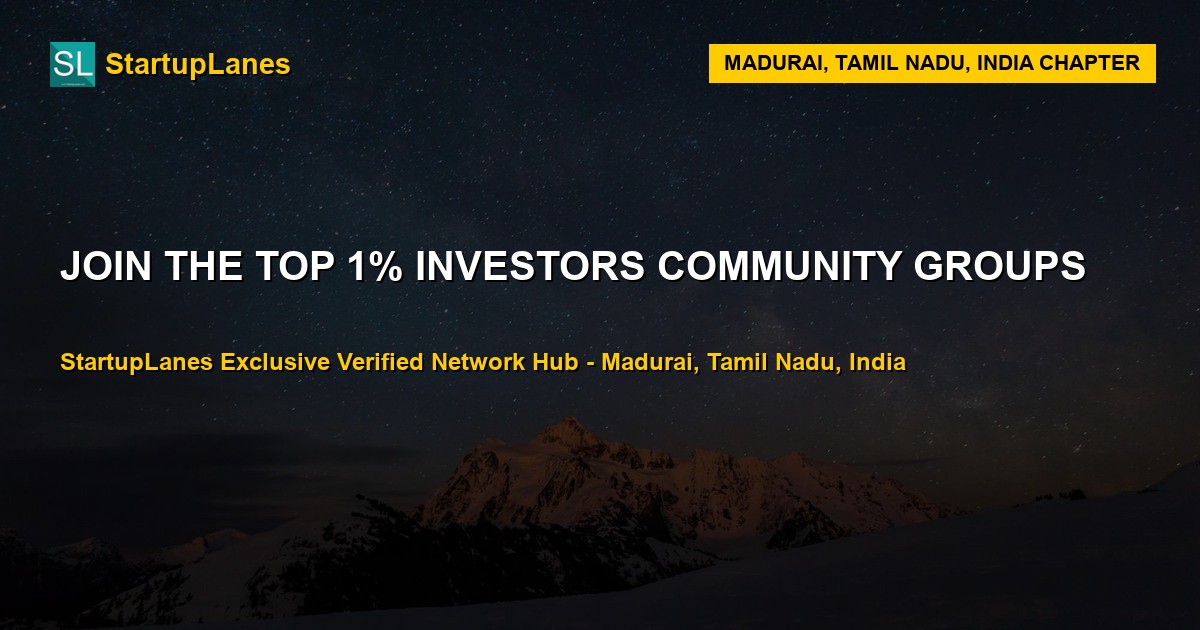 SL StartupLanes

MADURAI, TAMIL NADU, INDIA CHAPTER

JOIN THE TOP 1% INVESTORS COMMUNITY GROUPS

StartupLanes Exclusive Verified Network Hub - Madurai, Tamil Nadu, India